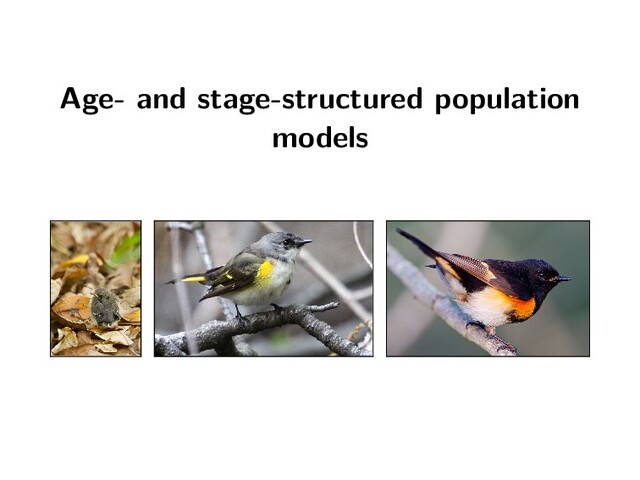 Age- and stage-structured population models